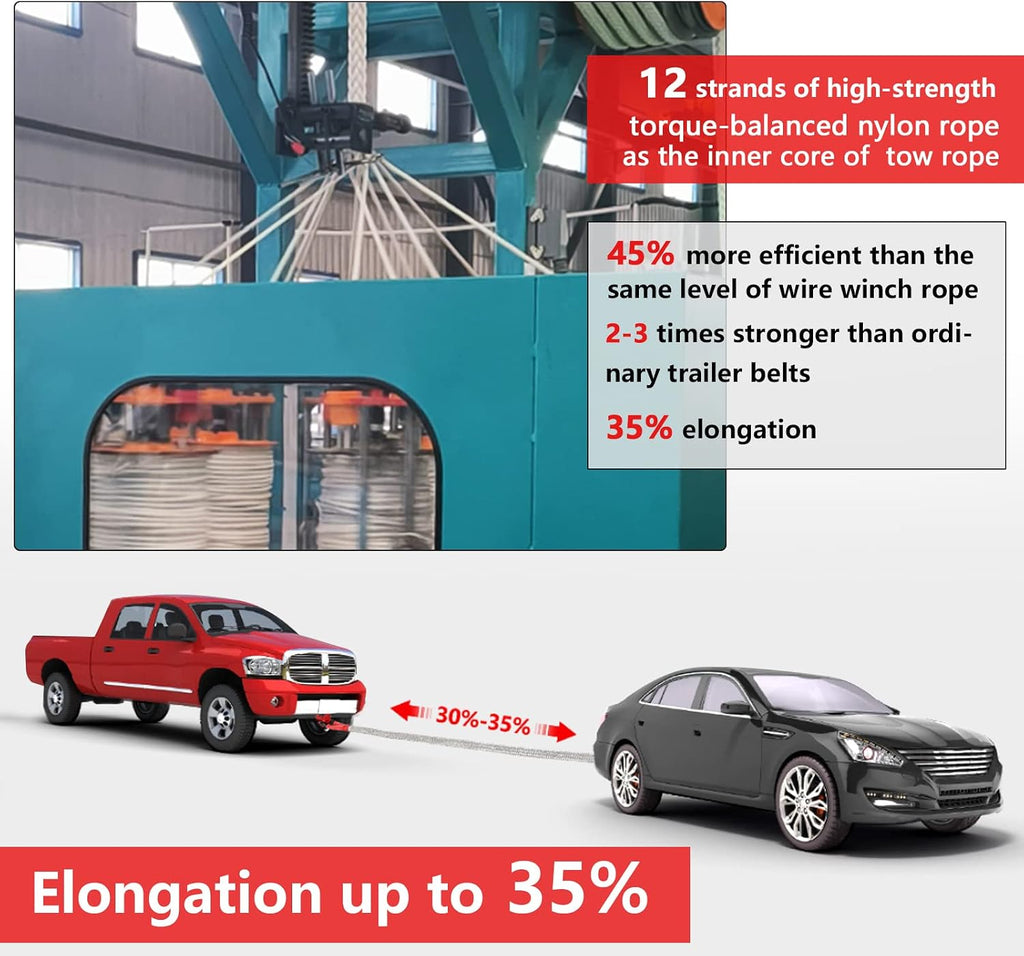 12 strands of high-strength torque-balanced nylon rope as the inner core of tow rope

45% more efficient than the same level of wire winch rope

2-3 times stronger than ordinary trailer belts

35% elongation

30%-35%

Elongation up to 35%